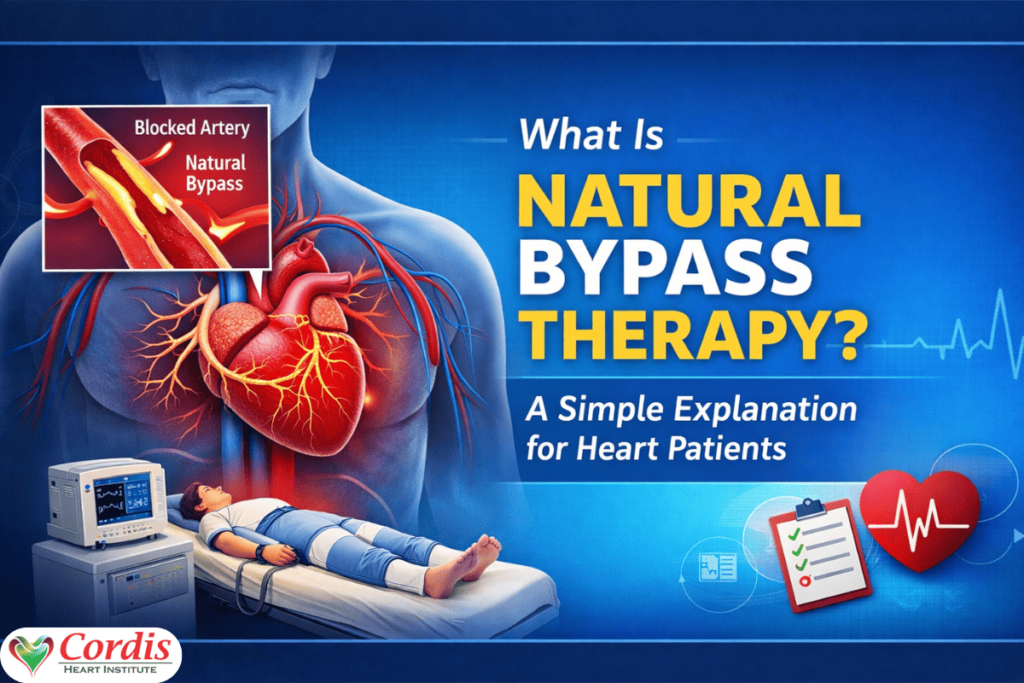 Blocked Artery
Natural Bypass

What Is
NATURAL BYPASS THERAPY?

A Simple Explanation for Heart Patients

Cordis
HEART INSTITUTE